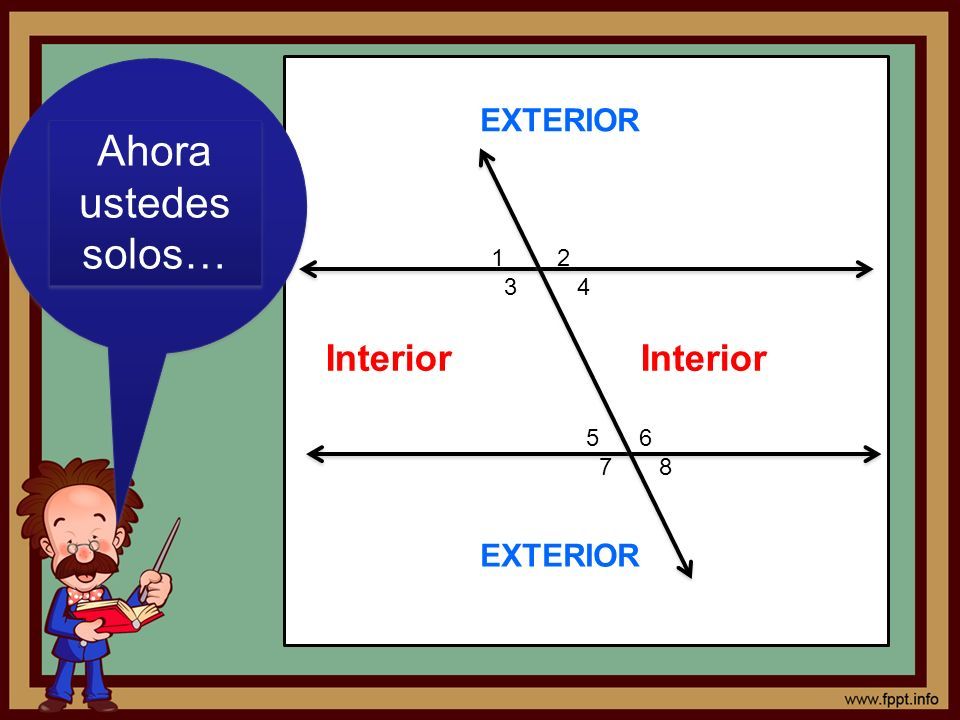 Ahora ustedes solos…

EXTERIOR

1 2
3 4

Interior

Interior

5 6
7 8

EXTERIOR

www.fppt.info